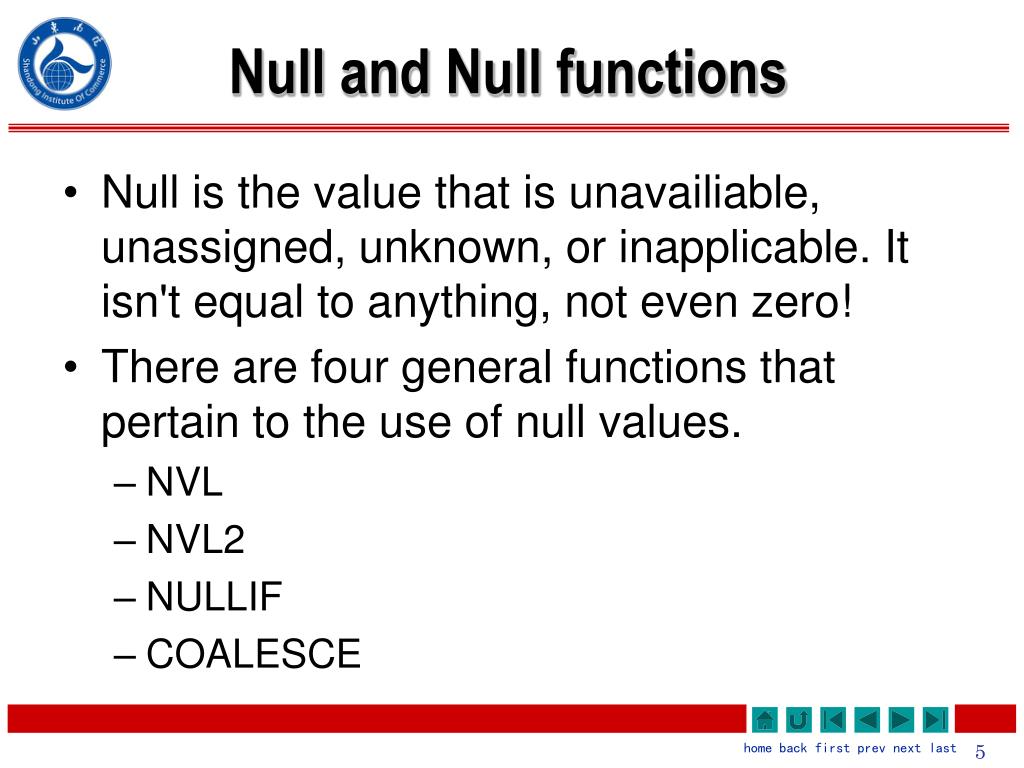 Shandong Institute Of Commerce

Null and Null functions

• Null is the value that is unavailiable, unassigned, unknown, or inapplicable. It isn't equal to anything, not even zero!
• There are four general functions that pertain to the use of null values.
– NVL
– NVL2
– NULLIF
– COALESCE

home back first prev next last 5